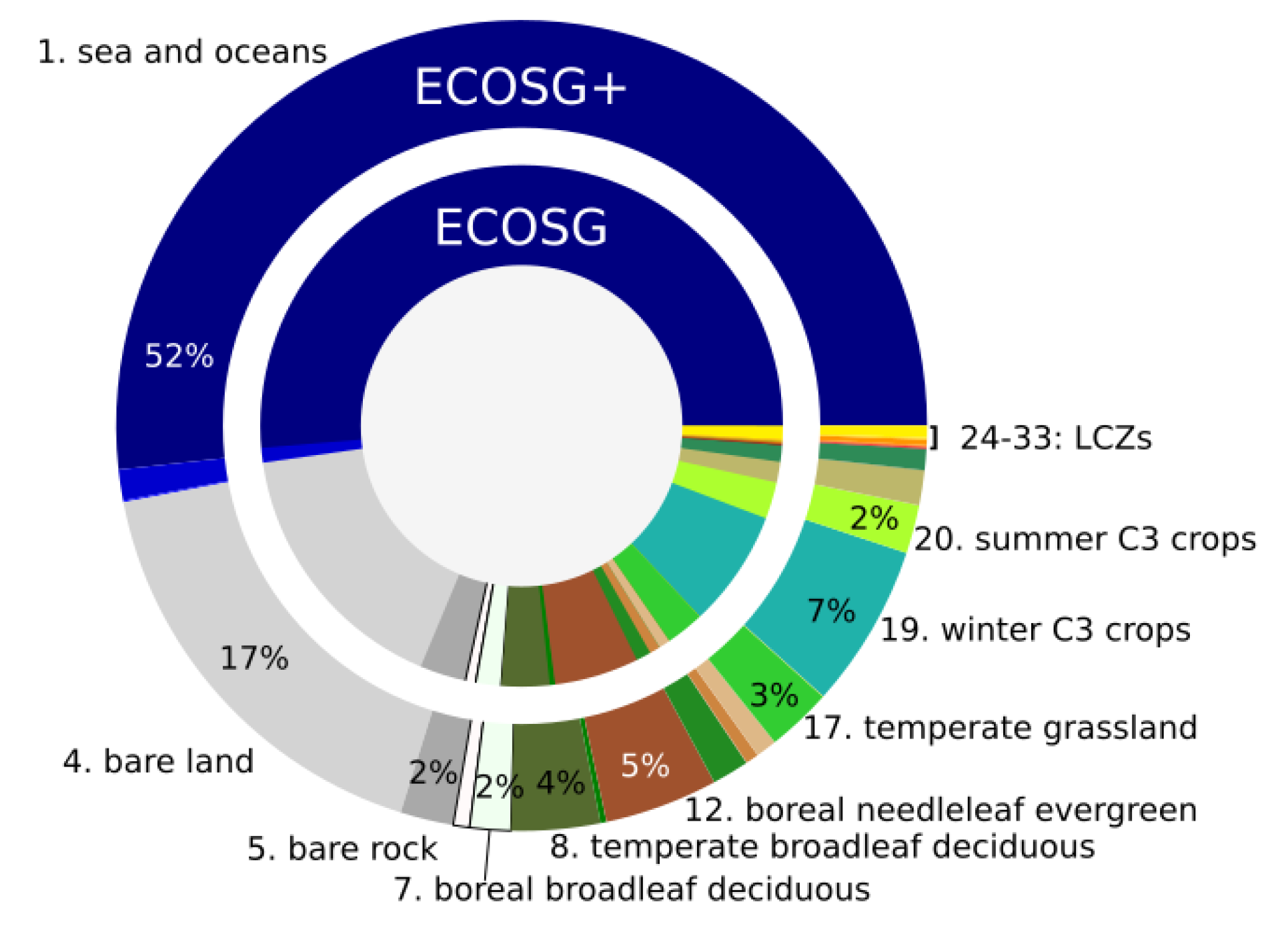 1. sea and oceans

ECOSG+

ECOSG

52%

24-33: LCZs

2%

20. summer C3 crops

7%

19. winter C3 crops

3%

17. temperate grassland

17%

4. bare land

2%

2%

4%

5%

12. boreal needleleaf evergreen

8. temperate broadleaf deciduous

5. bare rock

7. boreal broadleaf deciduous